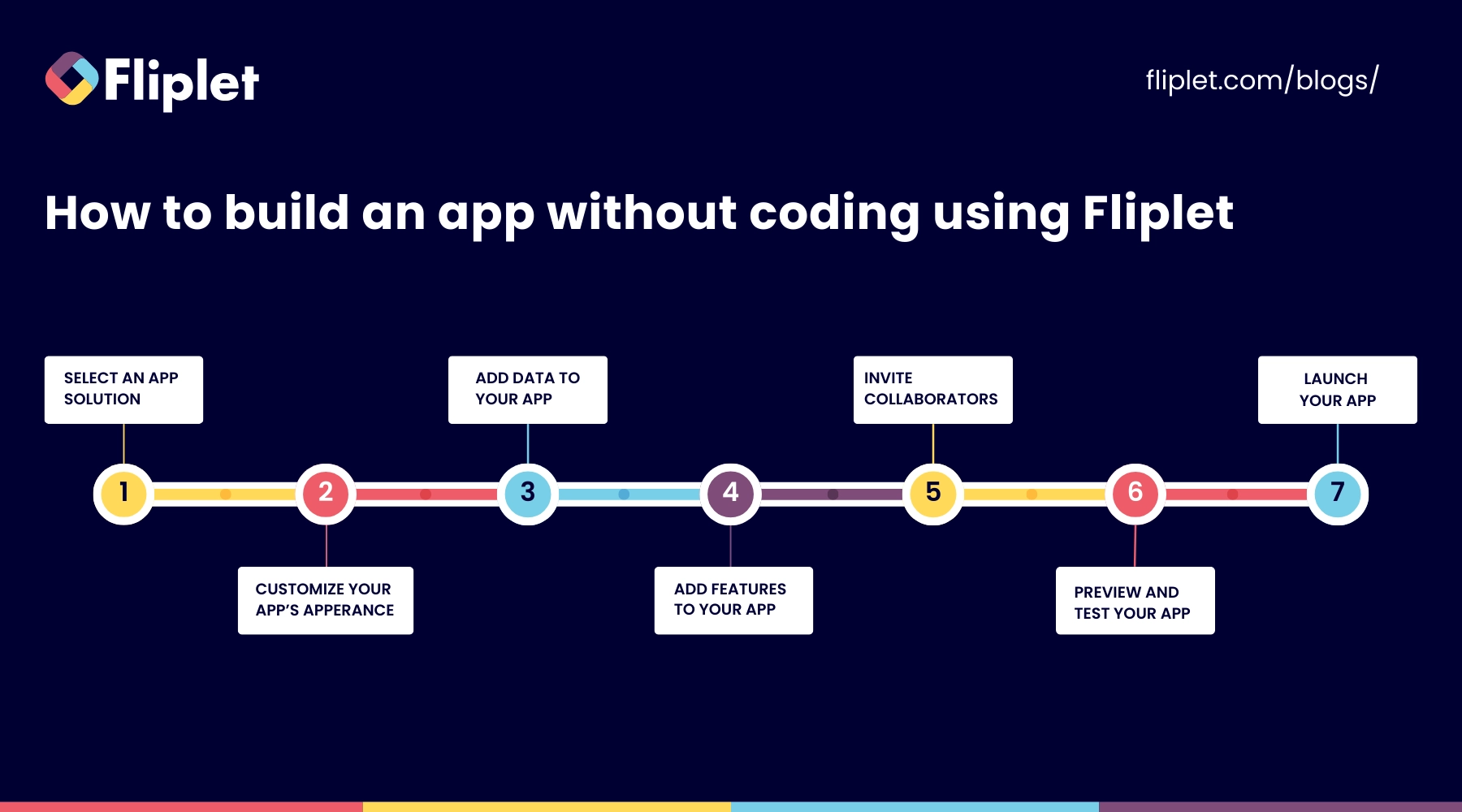 Fliplet

fliplet.com/blogs/

How to build an app without coding using Fliplet

SELECT AN APP SOLUTION

ADD DATA TO YOUR APP

INVITE COLLABORATORS

LAUNCH YOUR APP

1

2

3

4

5

6

7

CUSTOMIZE YOUR APP'S APPERANCE

ADD FEATURES TO YOUR APP

PREVIEW AND TEST YOUR APP